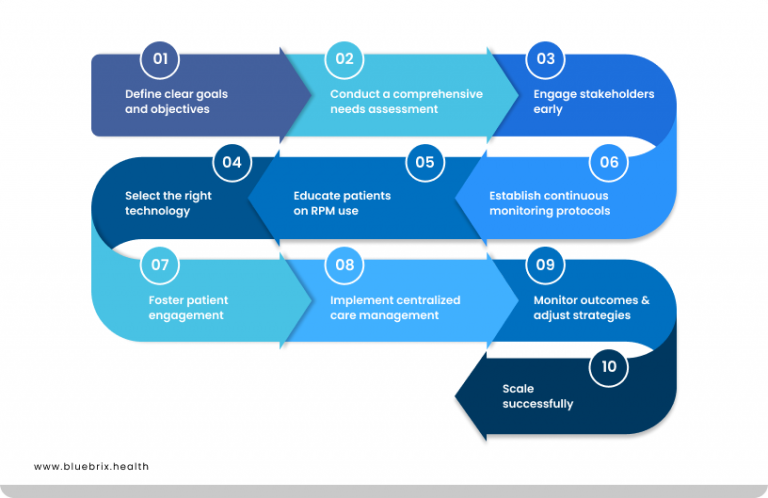 01
Define clear goals and objectives

02
Conduct a comprehensive needs assessment

03
Engage stakeholders early

04
Select the right technology

05
Educate patients on RPM use

06
Establish continuous monitoring protocols

07
Foster patient engagement

08
Implement centralized care management

09
Monitor outcomes & adjust strategies

10
Scale successfully

www.bluebrix.health